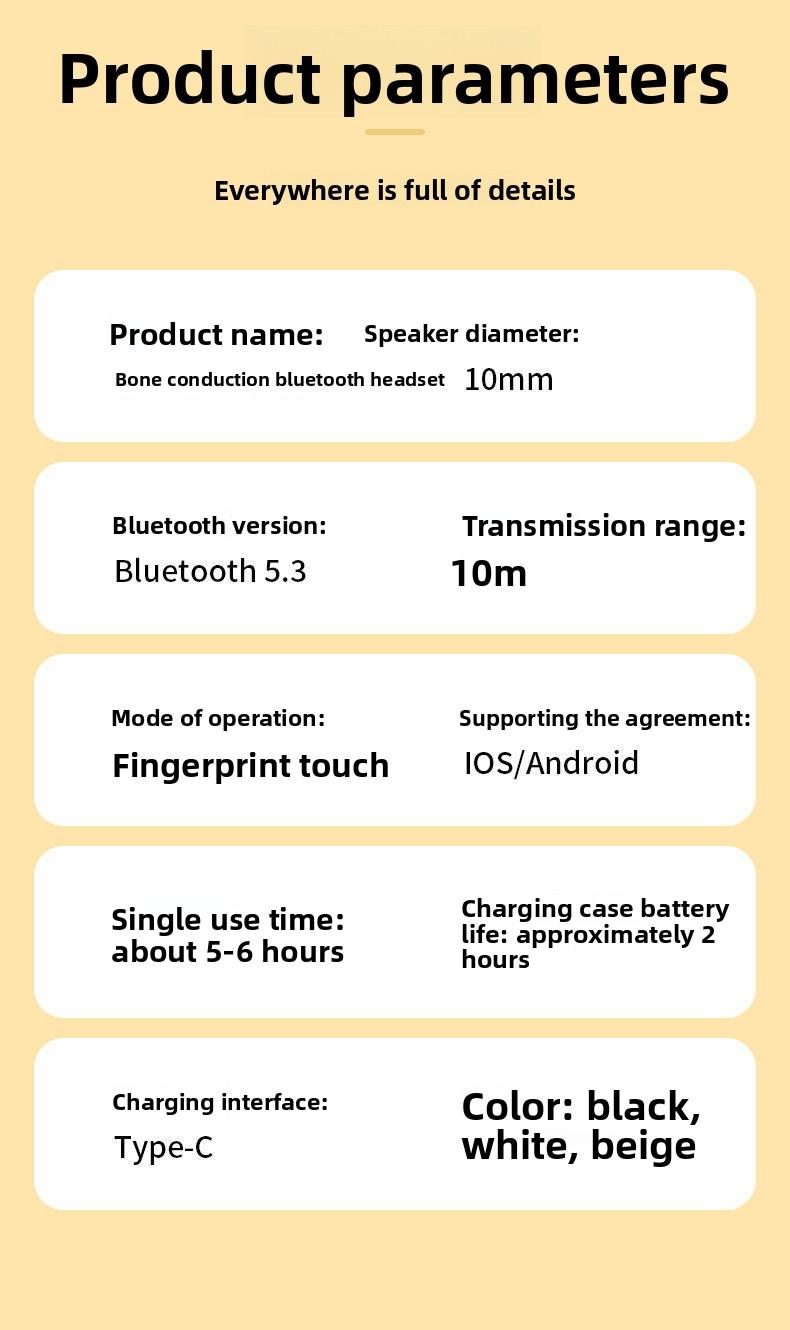 Product parameters

Everywhere is full of details

Product name:
Bone conduction bluetooth headset

Speaker diameter:
10mm

Bluetooth version:
Bluetooth 5.3

Transmission range:
10m

Mode of operation:
Fingerprint touch

Supporting the agreement:
IOS/Android

Single use time: about 5-6 hours

Charging case battery life: approximately 2 hours

Charging interface:
Type-C

Color: black, white, beige